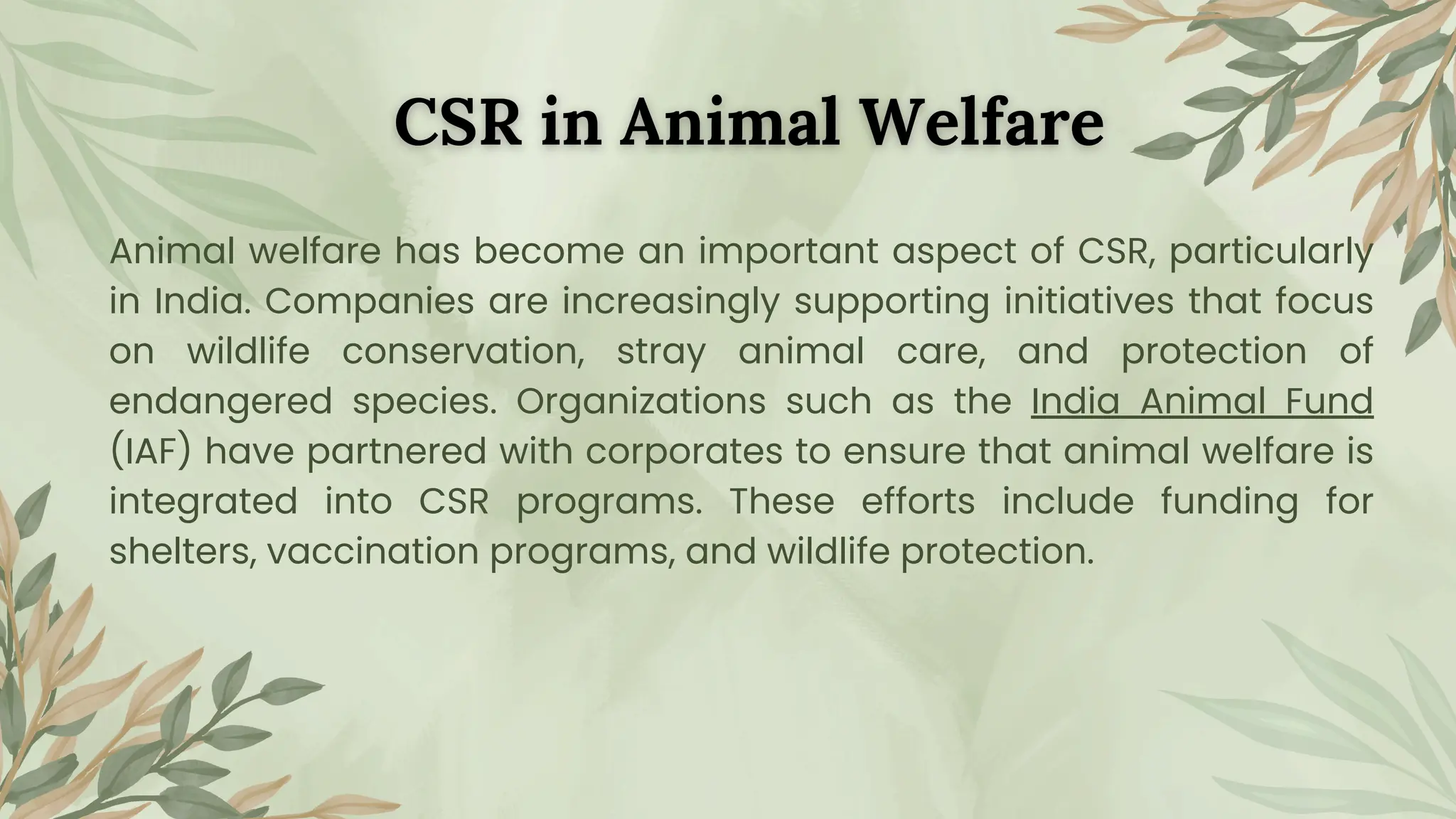 CSR in Animal Welfare

Animal welfare has become an important aspect of CSR, particularly in India. Companies are increasingly supporting initiatives that focus on wildlife conservation, stray animal care, and protection of endangered species. Organizations such as the India Animal Fund (IAF) have partnered with corporates to ensure that animal welfare is integrated into CSR programs. These efforts include funding for shelters, vaccination programs, and wildlife protection.